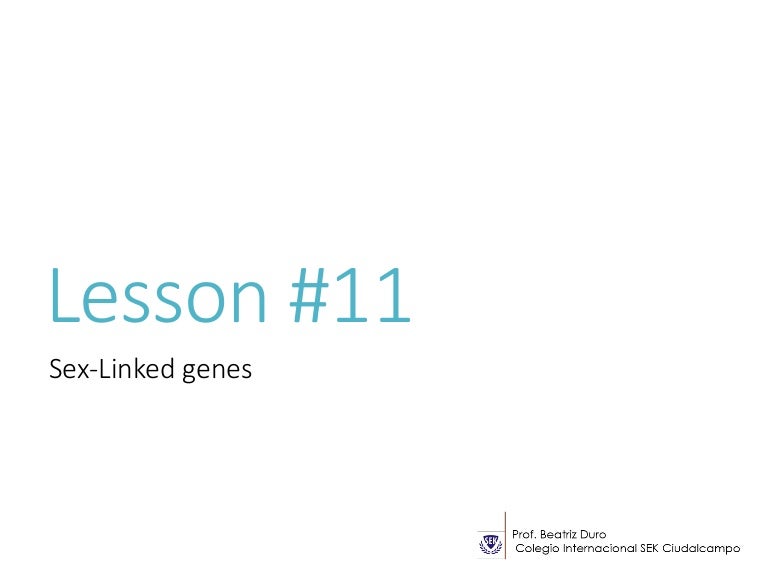 Lesson #11

Sex-Linked genes

SEK

Prof. Beatriz Duro
Colegio Internacional SEK Ciudalcampo